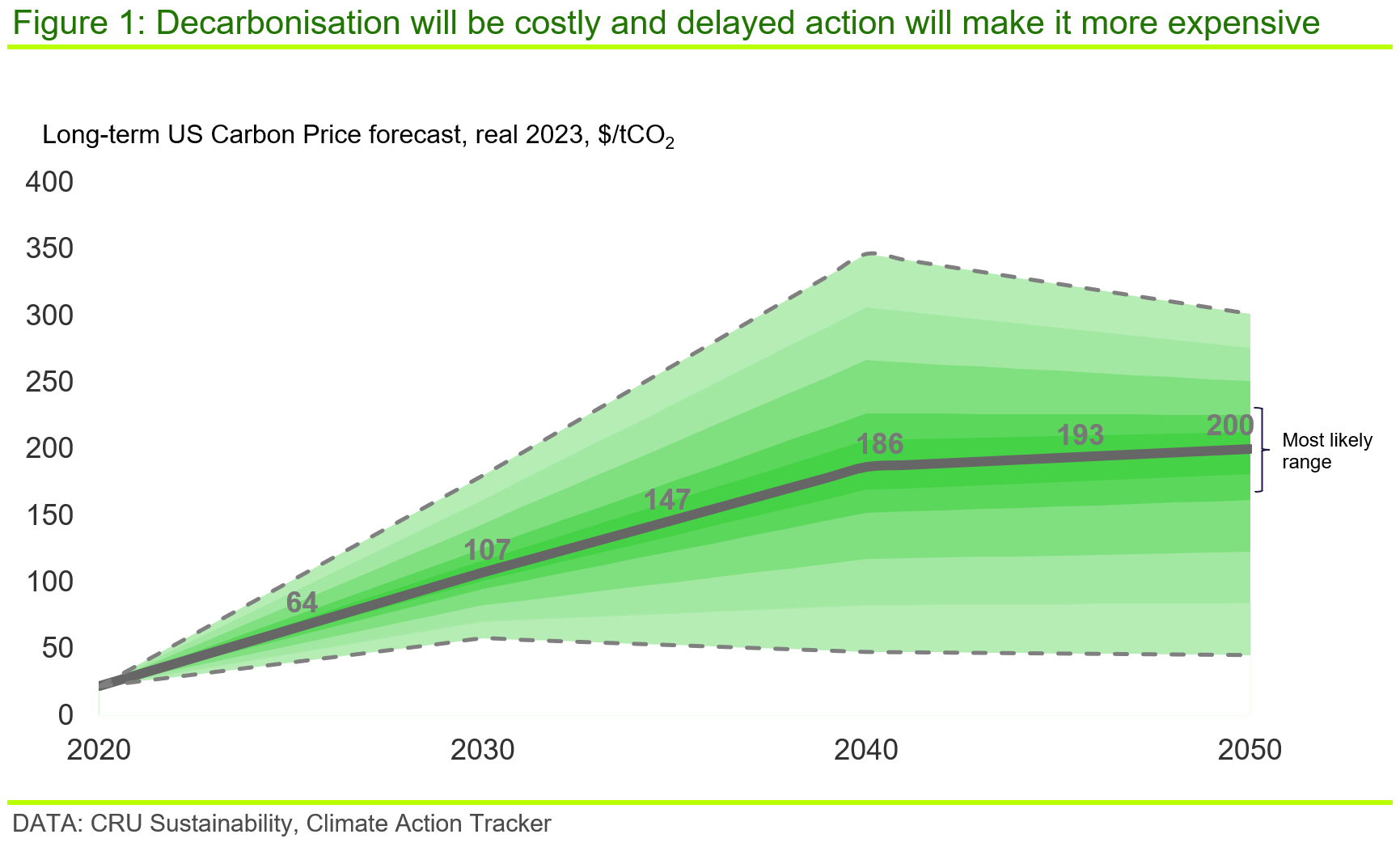 Figure 1: Decarbonisation will be costly and delayed action will make it more expensive

Long-term US Carbon Price forecast, real 2023, \$/t$CO_2$

400
350
300
250
200
150
100
50
0

64
107
147
186
193
200

Most likely range

2020
2030
2040
2050

DATA: CRU Sustainability, Climate Action Tracker